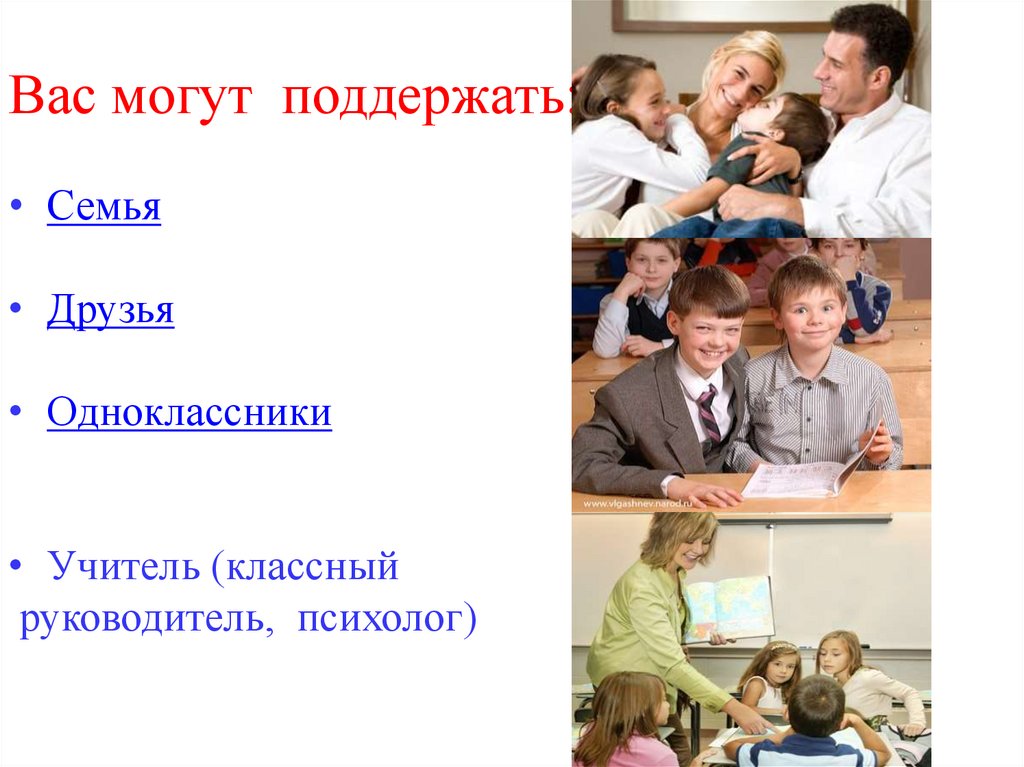 Вас могут поддержать:

• Семья

• Друзья

• Одноклассники

• Учитель (классный руководитель, психолог)

www.vlgashnev.narod.ru